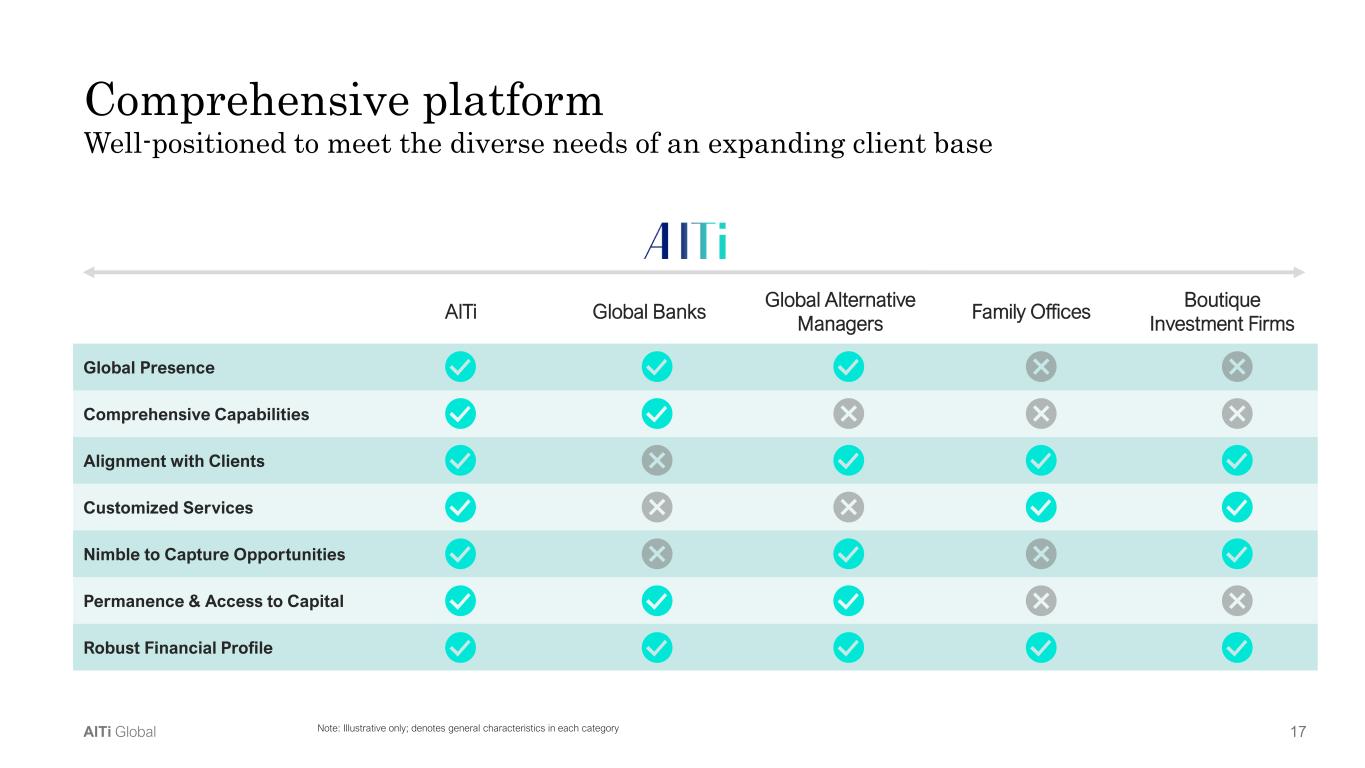 Comprehensive platform
Well-positioned to meet the diverse needs of an expanding client base

AlTi

| | AlTi | Global Banks | Global Alternative Managers | Family Offices | Boutique Investment Firms |
|---|---|---|---|---|---|
| Global Presence | ✓ | ✓ | ✓ | ✗ | ✗ |
| Comprehensive Capabilities | ✓ | ✓ | ✗ | ✗ | ✗ |
| Alignment with Clients | ✓ | ✗ | ✓ | ✓ | ✓ |
| Customized Services | ✓ | ✗ | ✗ | ✓ | ✓ |
| Nimble to Capture Opportunities | ✓ | ✗ | ✓ | ✗ | ✓ |
| Permanence & Access to Capital | ✓ | ✓ | ✓ | ✗ | ✗ |
| Robust Financial Profile | ✓ | ✓ | ✓ | ✓ | ✓ |

AlTi Global

Note: Illustrative only; denotes general characteristics in each category

17